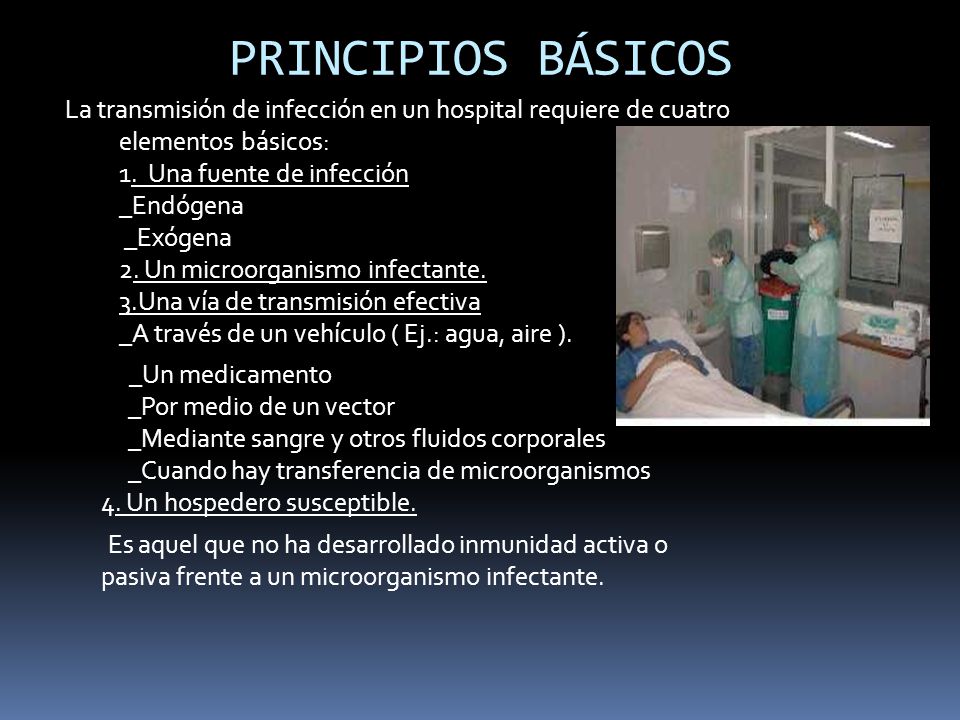 PRINCIPIOS BÁSICOS

La transmisión de infección en un hospital requiere de cuatro elementos básicos:

1. Una fuente de infección
_Endógena
_Exógena
2. Un microorganismo infectante.
3.Una vía de transmisión efectiva
_A través de un vehículo ( Ej.: agua, aire ).
_Un medicamento
_Por medio de un vector
_Mediante sangre y otros fluidos corporales
_Cuando hay transferencia de microorganismos
4. Un hospedero susceptible.

Es aquel que no ha desarrollado inmunidad activa o pasiva frente a un microorganismo infectante.